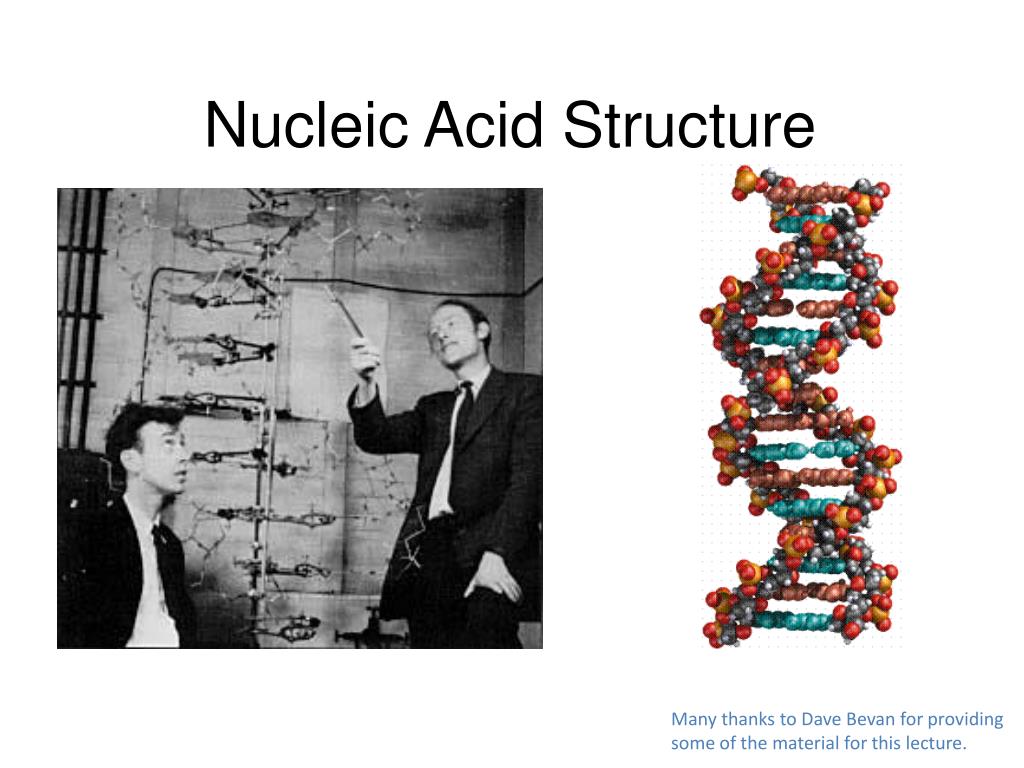 Nucleic Acid Structure

Many thanks to Dave Bevan for providing some of the material for this lecture.